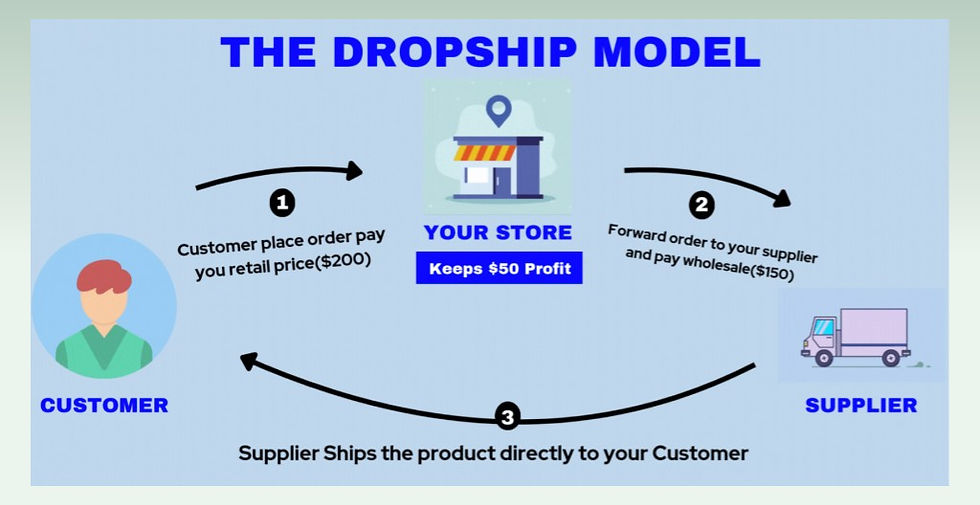 THE DROPSHIP MODEL

1

Customer place order pay you retail price($200)

YOUR STORE

Keeps $50 Profit

2

Forward order to your supplier and pay wholesale($150)

CUSTOMER

SUPPLIER

3

Supplier Ships the product directly to your Customer